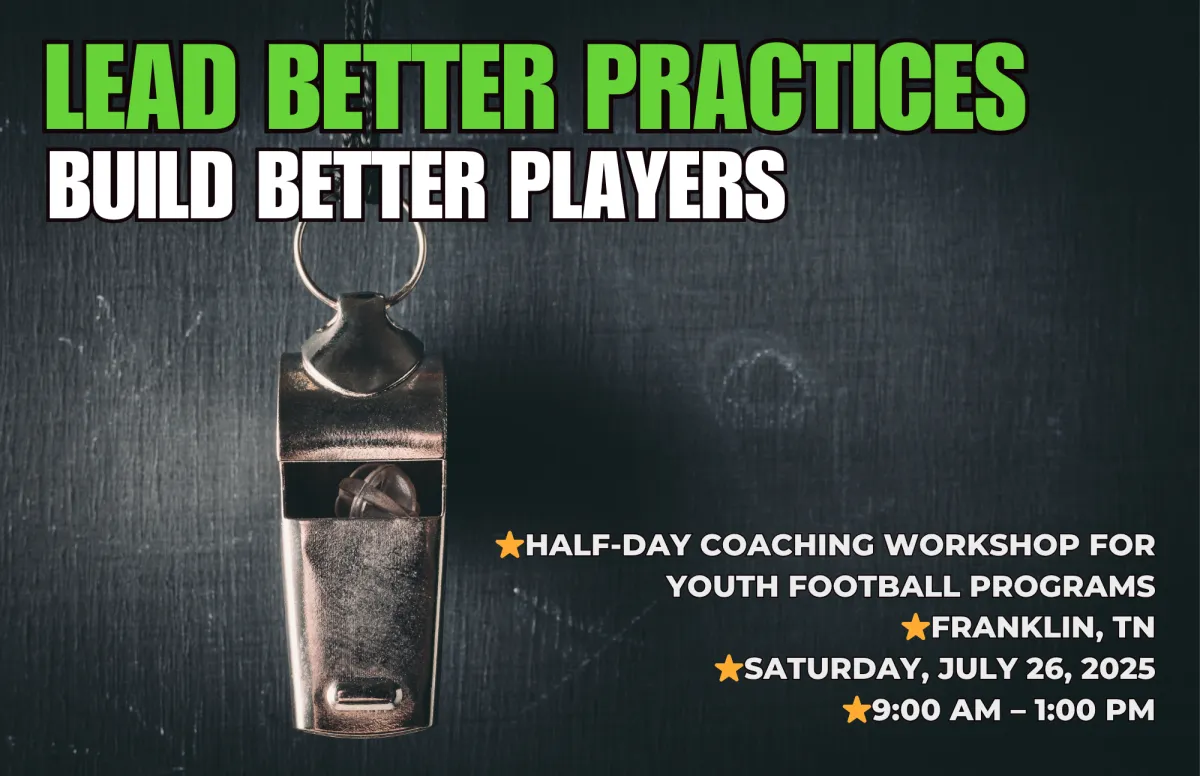 LEAD BETTER PRACTICES
BUILD BETTER PLAYERS

⭐HALF-DAY COACHING WORKSHOP FOR YOUTH FOOTBALL PROGRAMS
⭐FRANKLIN, TN
⭐SATURDAY, JULY 26, 2025
⭐9:00 AM – 1:00 PM